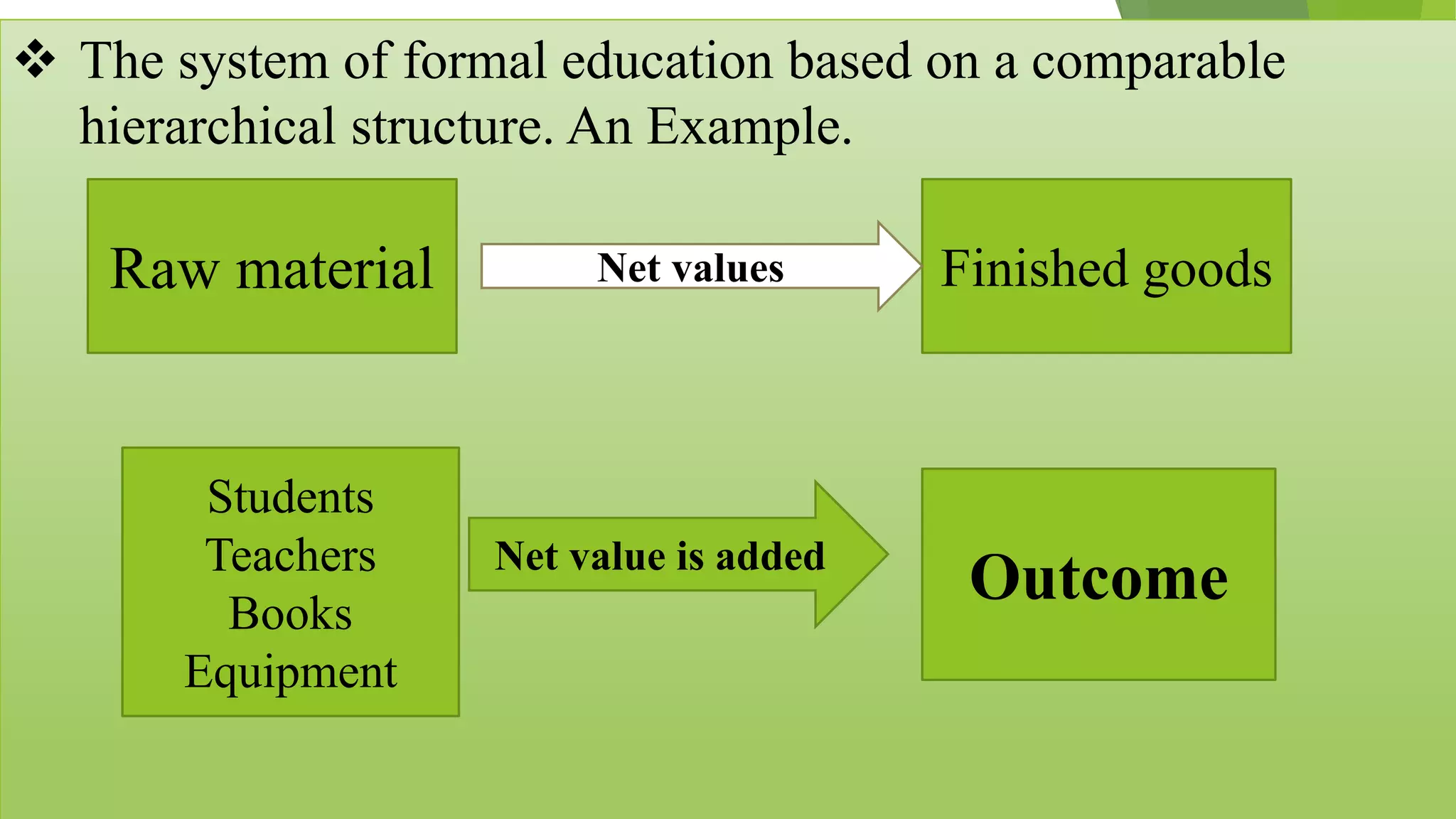 ❖ The system of formal education based on a comparable hierarchical structure. An Example.

Raw material

Net values

Finished goods

Students
Teachers
Books
Equipment

Net value is added

Outcome